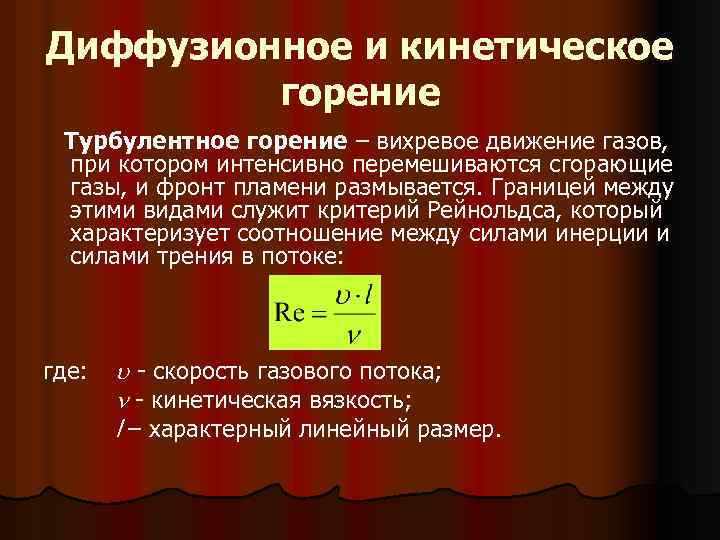 Диффузионное и кинетическое горение

Турбулентное горение – вихревое движение газов, при котором интенсивно перемешиваются сгорающие газы, и фронт пламени размывается. Границей между этими видами служит критерий Рейнольдса, который характеризует соотношение между силами инерции и силами трения в потоке:

$\mathrm{Re} = \frac{\upsilon \cdot l}{\nu}$

где: $\upsilon$ - скорость газового потока;
$\nu$ - кинетическая вязкость;
$l$ – характерный линейный размер.